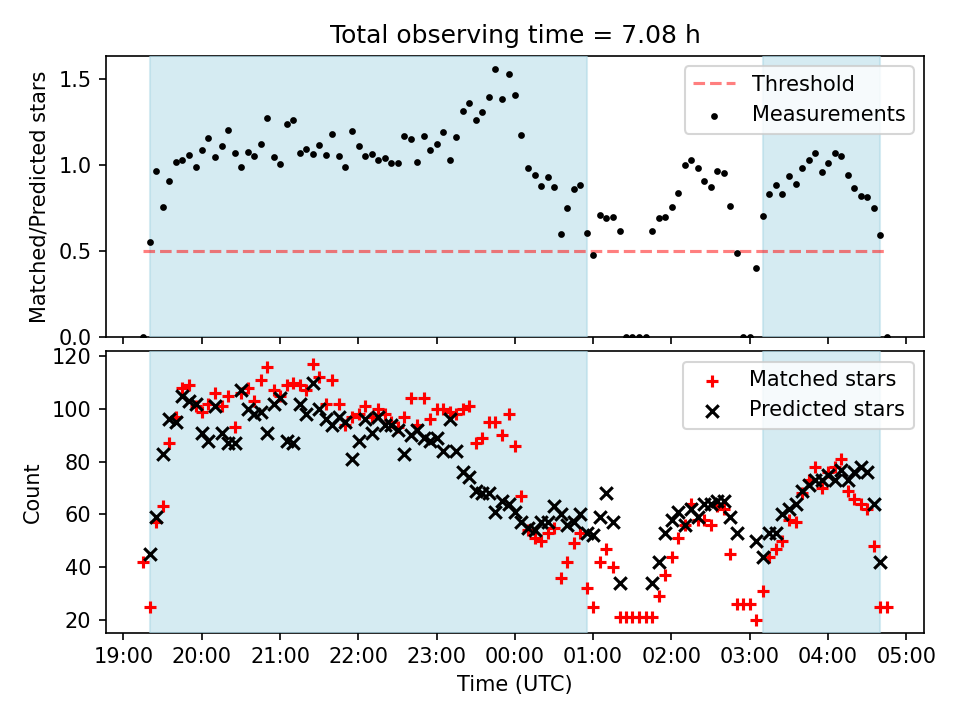 Total observing time = 7.08 h

Matched/Predicted stars

1.5
1.0
0.5
0.0

Threshold
Measurements

Count

120
100
80
60
40
20

Matched stars
Predicted stars

19:00 20:00 21:00 22:00 23:00 00:00 01:00 02:00 03:00 04:00 05:00

Time (UTC)